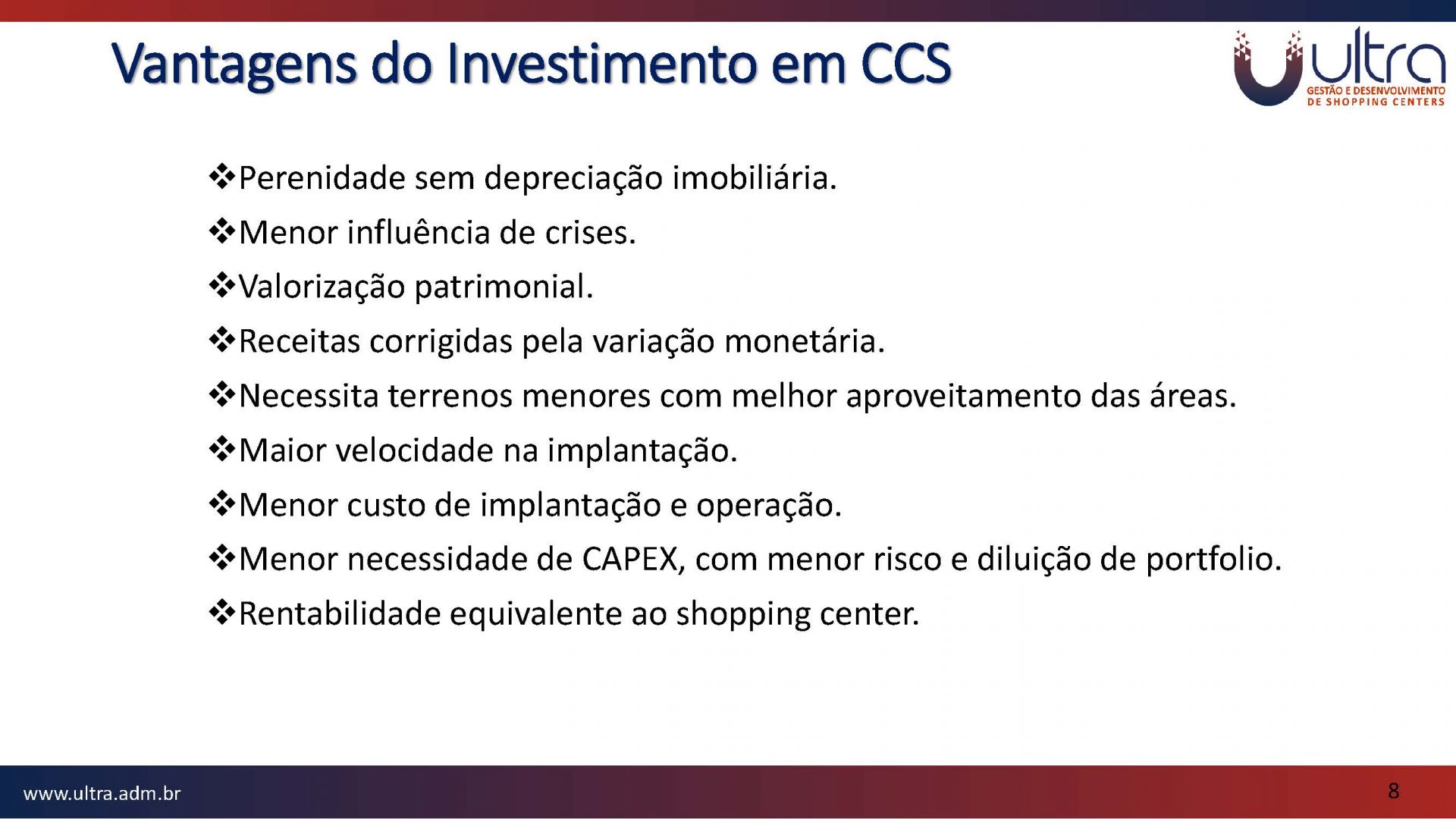 Vantagens do Investimento em CCS

ultra
GESTÃO E DESENVOLVIMENTO DE SHOPPING CENTERS

❖Perenidade sem depreciação imobiliária.
❖Menor influência de crises.
❖Valorização patrimonial.
❖Receitas corrigidas pela variação monetária.
❖Necessita terrenos menores com melhor aproveitamento das áreas.
❖Maior velocidade na implantação.
❖Menor custo de implantação e operação.
❖Menor necessidade de CAPEX, com menor risco e diluição de portfolio.
❖Rentabilidade equivalente ao shopping center.

www.ultra.adm.br

8